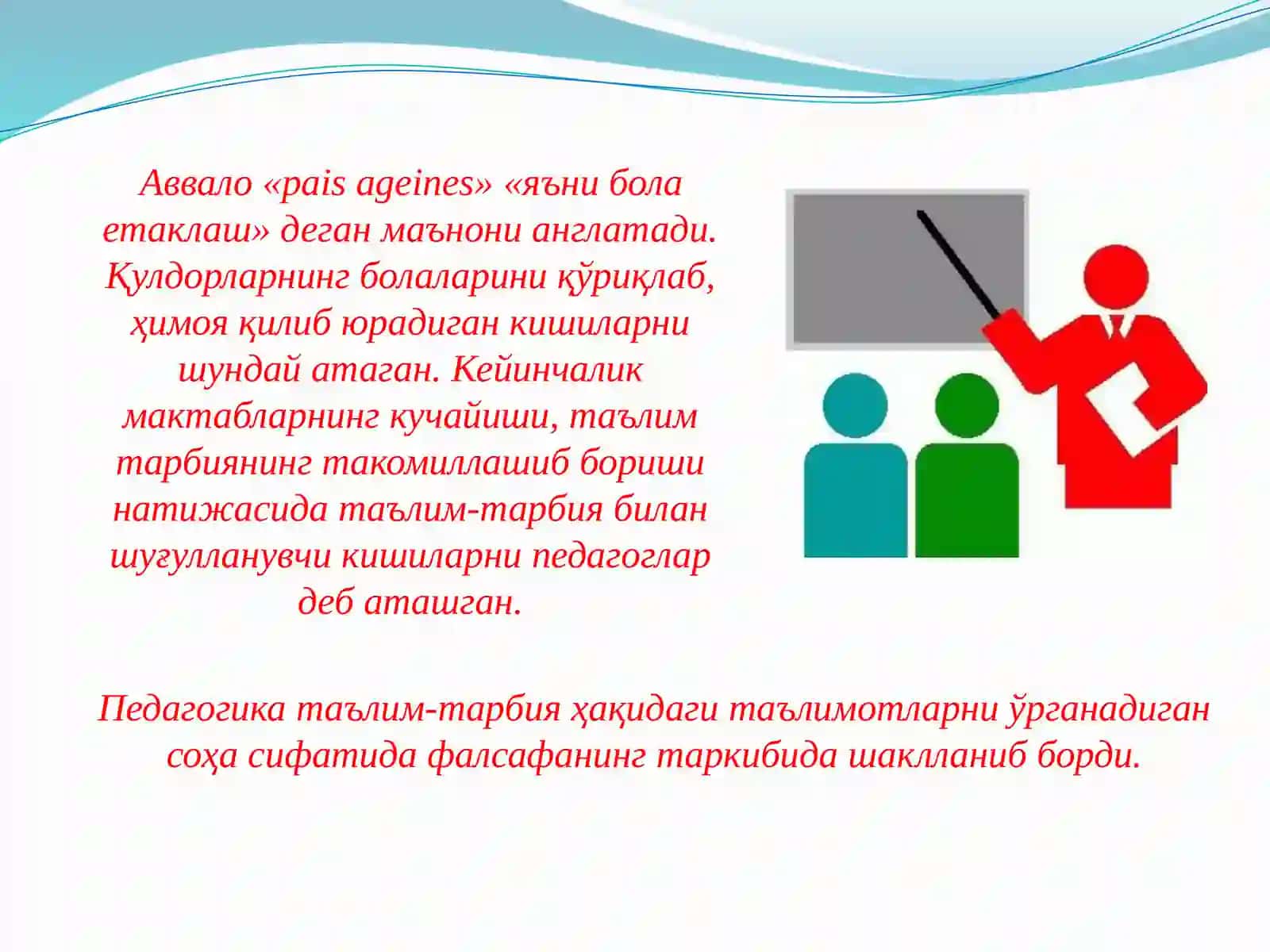 Аввало «pais ageines» «яъни бола етаклаш» деган маънони англатади. Қулдорларнинг болаларини қўриқлаб, ҳимоя қилиб юрадиган кишиларни шундай атаган. Кейинчалик мактабларнинг кучайиши, таълим тарбиянинг такомиллашиб бориши натижасида таълим-тарбия билан шуғулланувчи кишиларни педагоглар деб аташган.

Педагогика таълим-тарбия ҳақидаги таълимотларни ўрганадиган соҳа сифатида фалсафанинг таркибида шаклланиб борди.